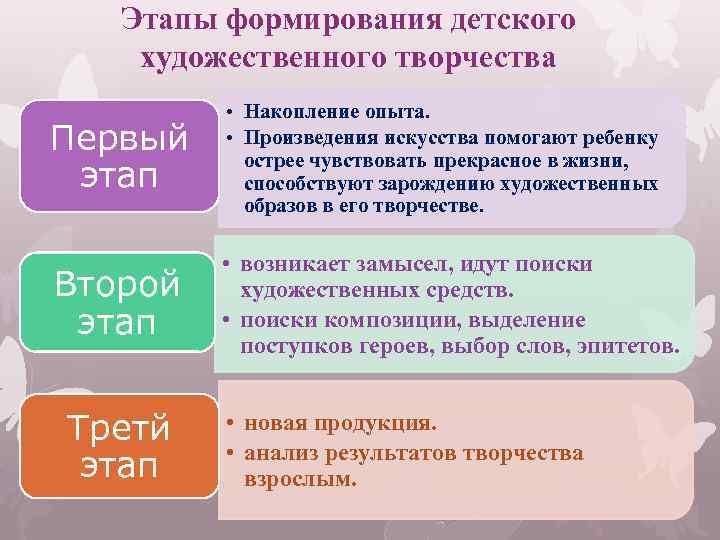 Этапы формирования детского художественного творчества

Первый этап

• Накопление опыта.
• Произведения искусства помогают ребенку острее чувствовать прекрасное в жизни, способствуют зарождению художественных образов в его творчестве.

Второй этап

• возникает замысел, идут поиски художественных средств.
• поиски композиции, выделение поступков героев, выбор слов, эпитетов.

Третй этап

• новая продукция.
• анализ результатов творчества взрослым.